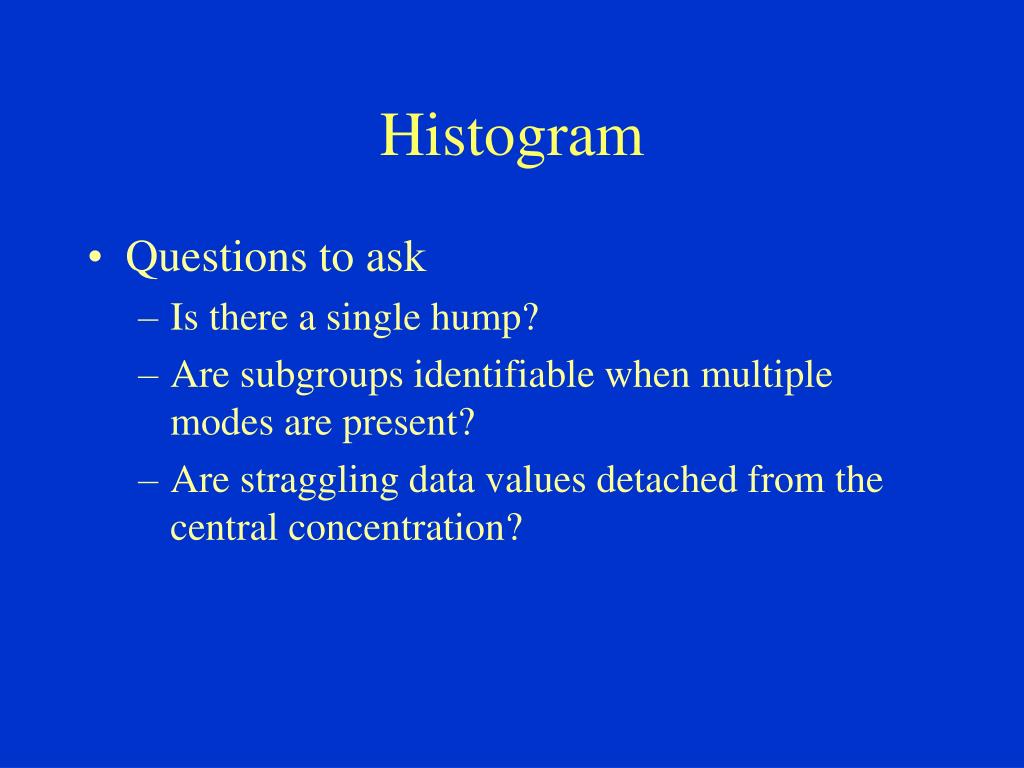 Histogram

• Questions to ask
– Is there a single hump?
– Are subgroups identifiable when multiple modes are present?
– Are straggling data values detached from the central concentration?